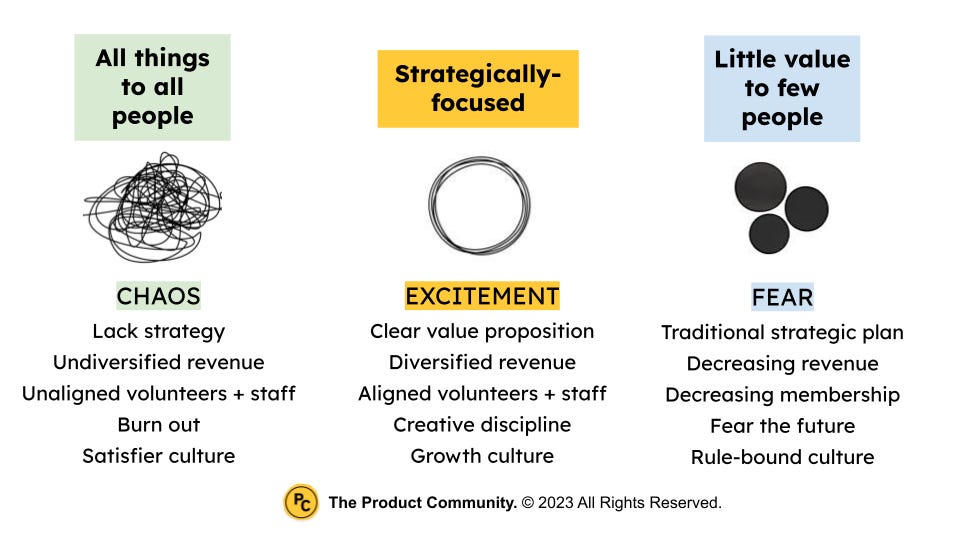 All things to all people

CHAOS
Lack strategy
Undiversified revenue
Unaligned volunteers + staff
Burn out
Satisfier culture

Strategically-focused

EXCITEMENT
Clear value proposition
Diversified revenue
Aligned volunteers + staff
Creative discipline
Growth culture

Little value to few people

FEAR
Traditional strategic plan
Decreasing revenue
Decreasing membership
Fear the future
Rule-bound culture

PC The Product Community. © 2023 All Rights Reserved.